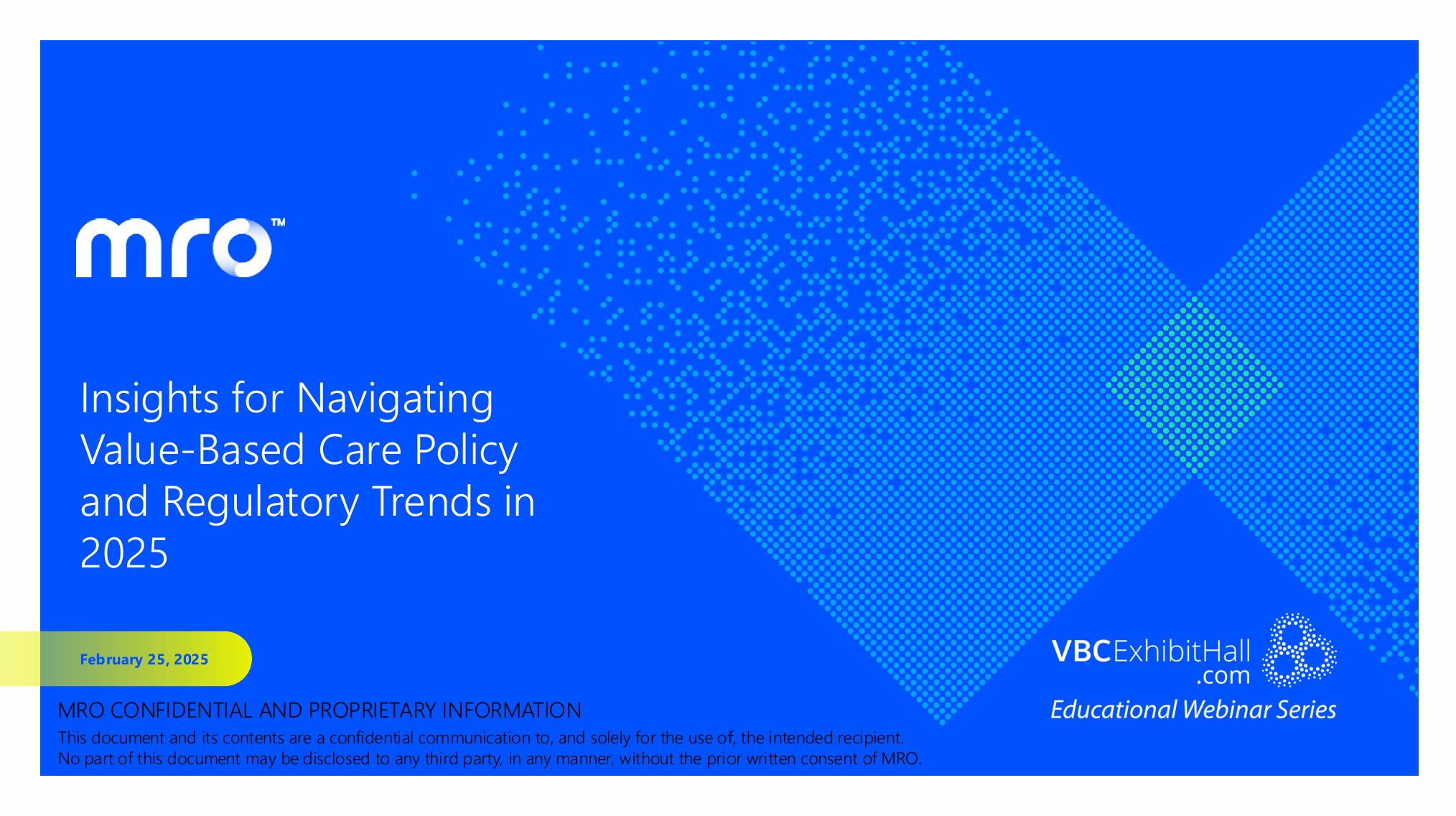 mro™

Insights for Navigating Value-Based Care Policy and Regulatory Trends in 2025

February 25, 2025

VBCExhibitHall.com
Educational Webinar Series

MRO CONFIDENTIAL AND PROPRIETARY INFORMATION

This document and its contents are a confidential communication to, and solely for the use of, the intended recipient. No part of this document may be disclosed to any third party, in any manner, without the prior written consent of MRO.